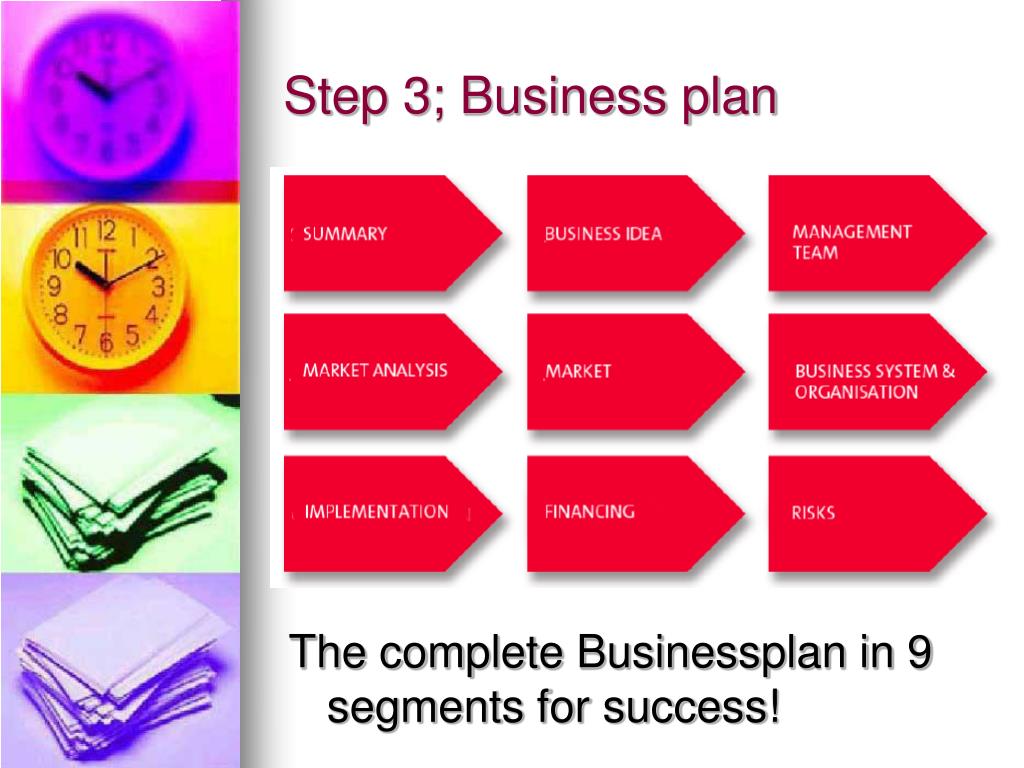 Step 3; Business plan

SUMMARY

BUSINESS IDEA

MANAGEMENT TEAM

MARKET ANALYSIS

MARKET

BUSINESS SYSTEM & ORGANISATION

IMPLEMENTATION

FINANCING

RISKS

The complete Businessplan in 9 segments for success!